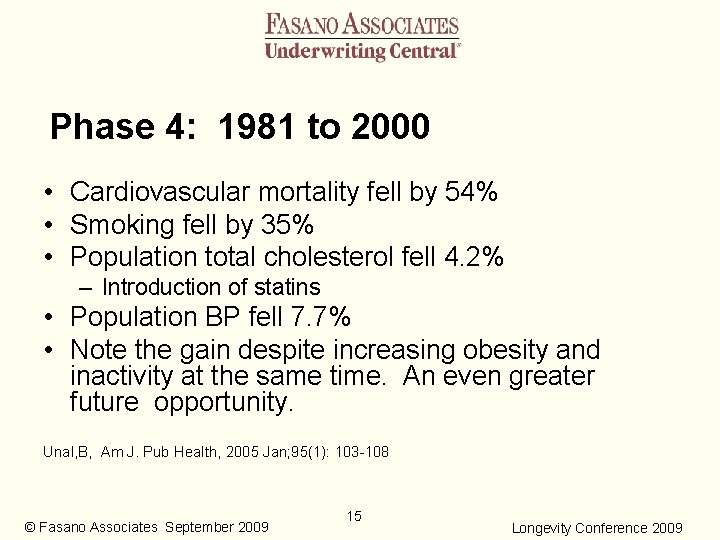 FASANO ASSOCIATES
Underwriting Central®

Phase 4: 1981 to 2000

• Cardiovascular mortality fell by 54%
• Smoking fell by 35%
• Population total cholesterol fell 4.2%
– Introduction of statins
• Population BP fell 7.7%
• Note the gain despite increasing obesity and inactivity at the same time. An even greater future opportunity.

Unal,B, Am J. Pub Health, 2005 Jan;95(1): 103-108

© Fasano Associates September 2009

15

Longevity Conference 2009